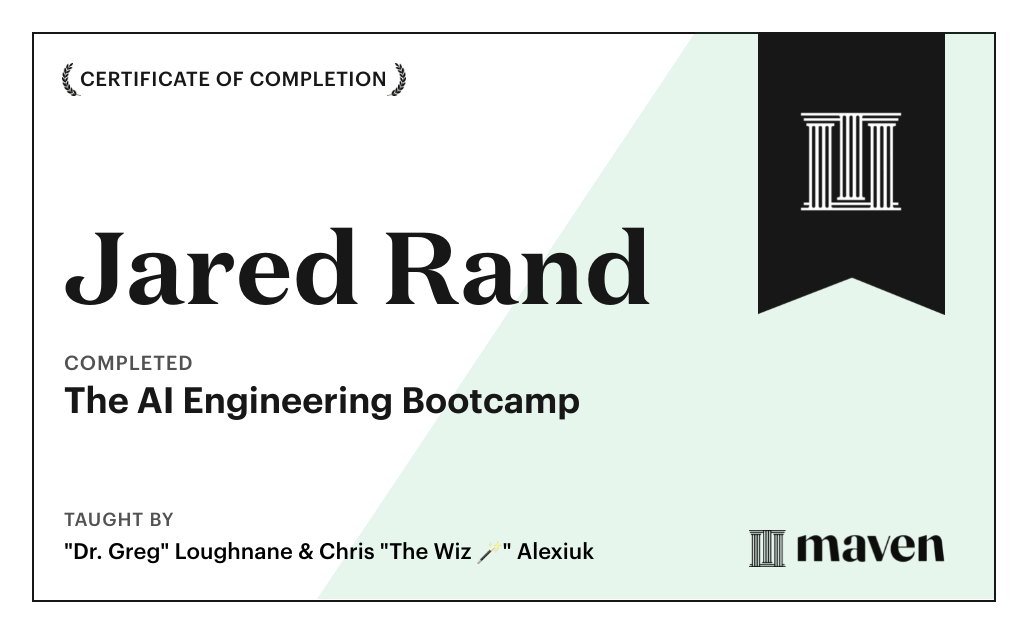 CERTIFICATE OF COMPLETION

Jared Rand

COMPLETED
The AI Engineering Bootcamp

TAUGHT BY
"Dr. Greg" Loughnane & Chris "The Wiz 🪄" Alexiuk

maven